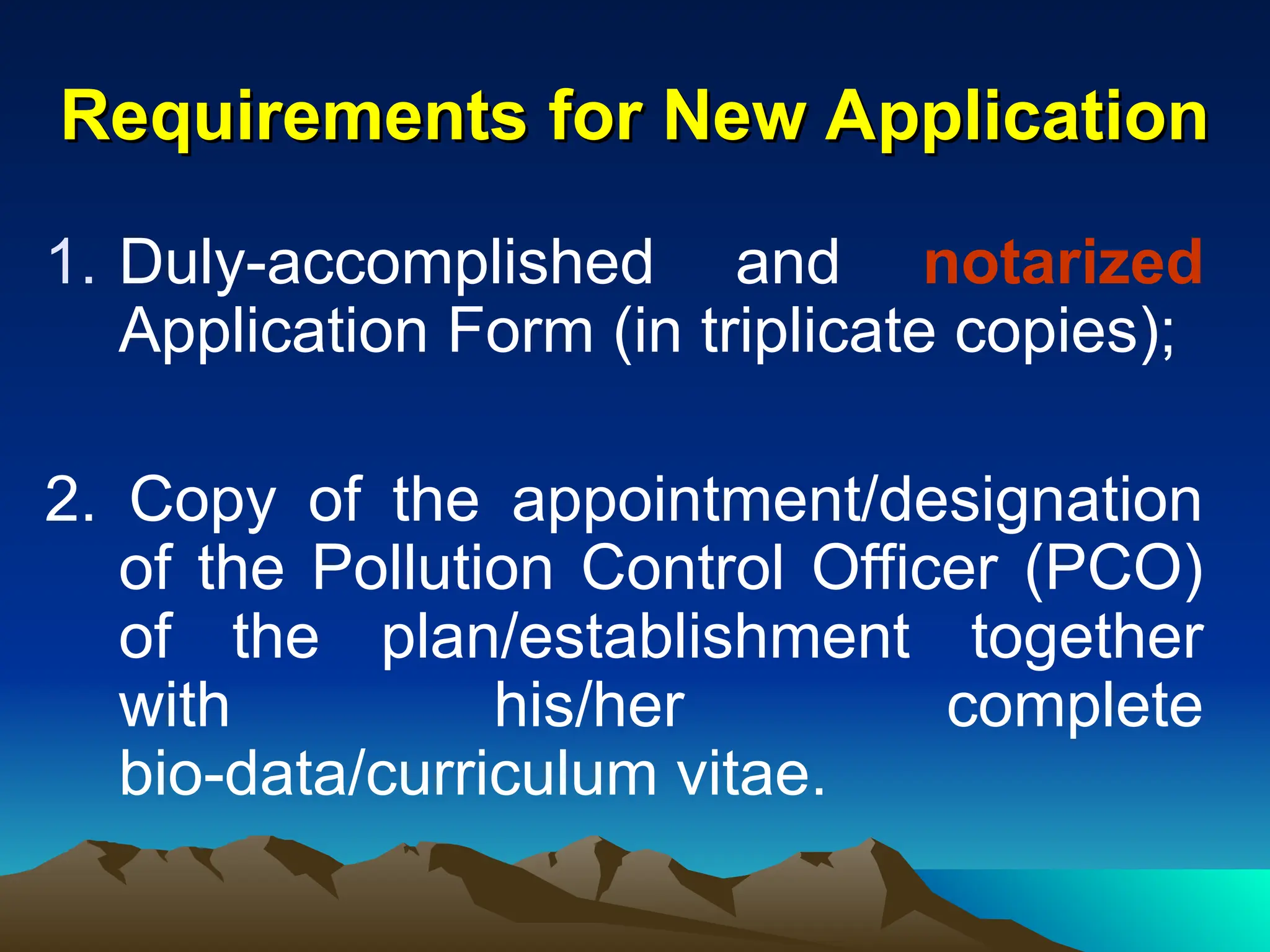 Requirements for New Application

1. Duly-accomplished and notarized Application Form (in triplicate copies);

2. Copy of the appointment/designation of the Pollution Control Officer (PCO) of the plan/establishment together with his/her complete bio-data/curriculum vitae.